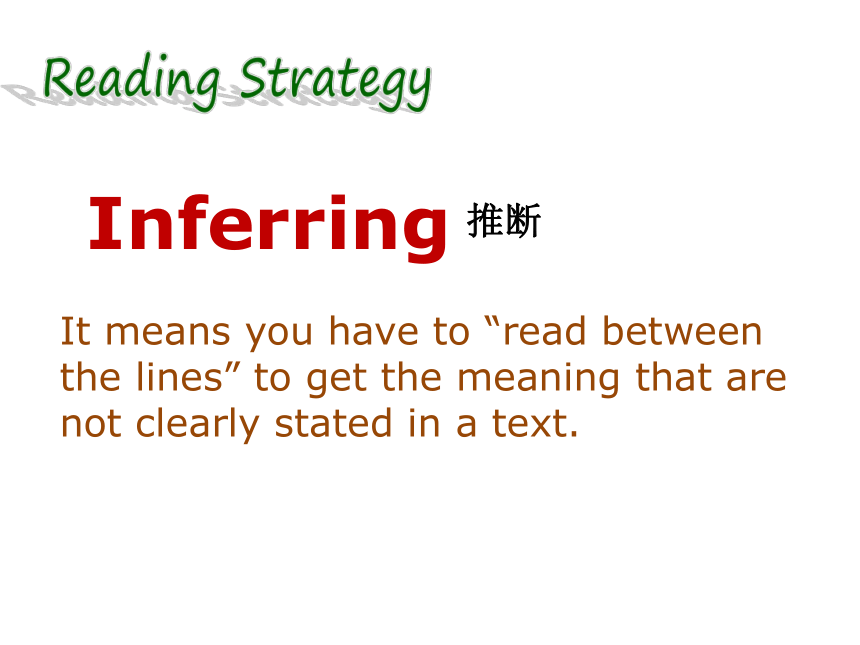 Reading Strategy

Inferring 推断

It means you have to “read between the lines” to get the meaning that are not clearly stated in a text.